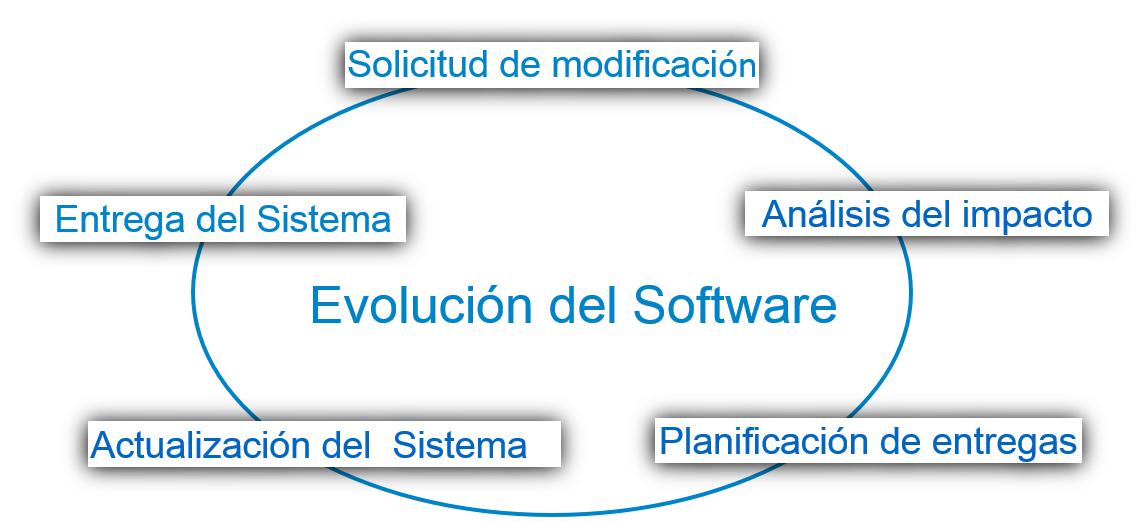 Solicitud de modificación

Entrega del Sistema

Análisis del impacto

Evolución del Software

Actualización del Sistema

Planificación de entregas